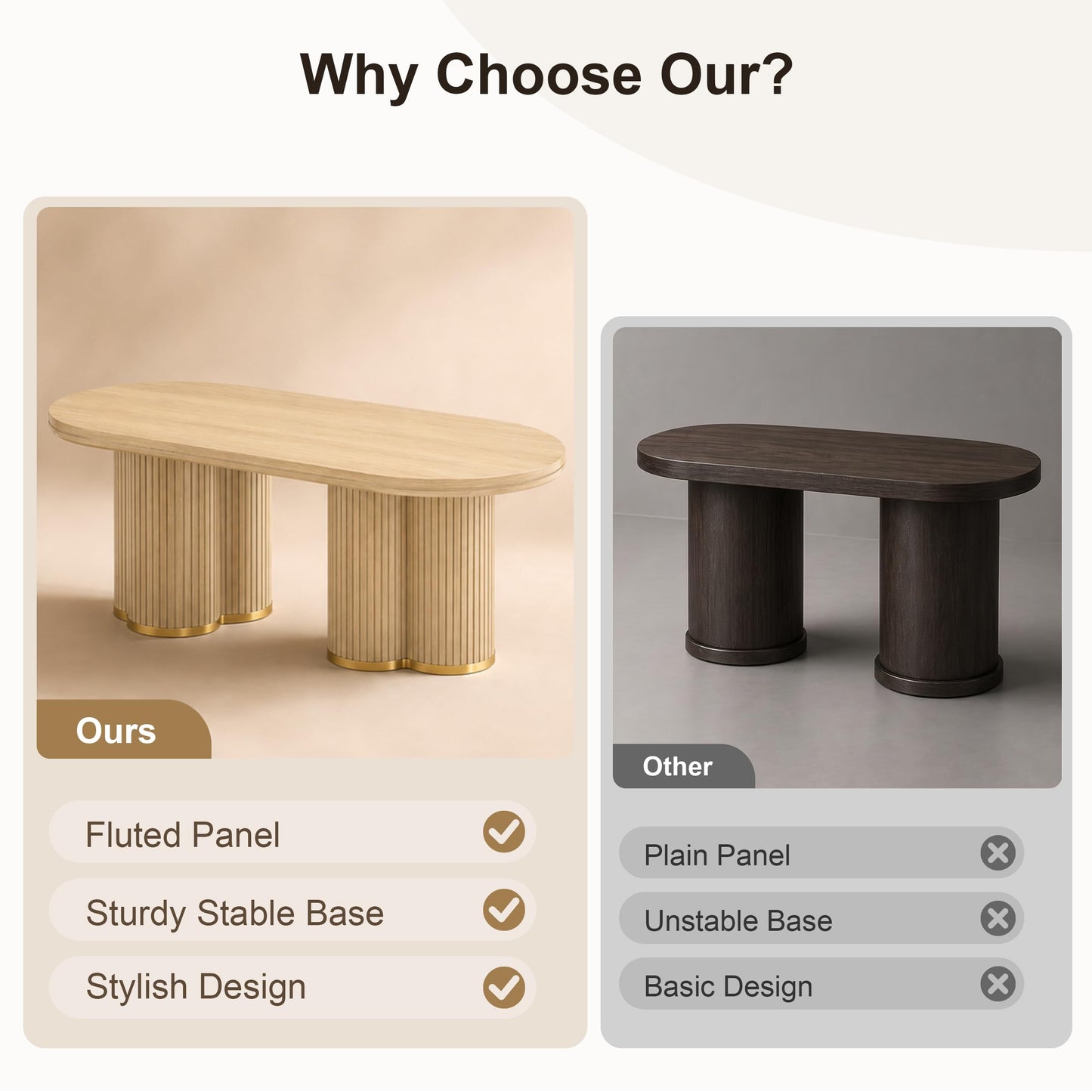 Why Choose Our?

Ours

Fluted Panel ✓

Sturdy Stable Base ✓

Stylish Design ✓

Other

Plain Panel ✗

Unstable Base ✗

Basic Design ✗